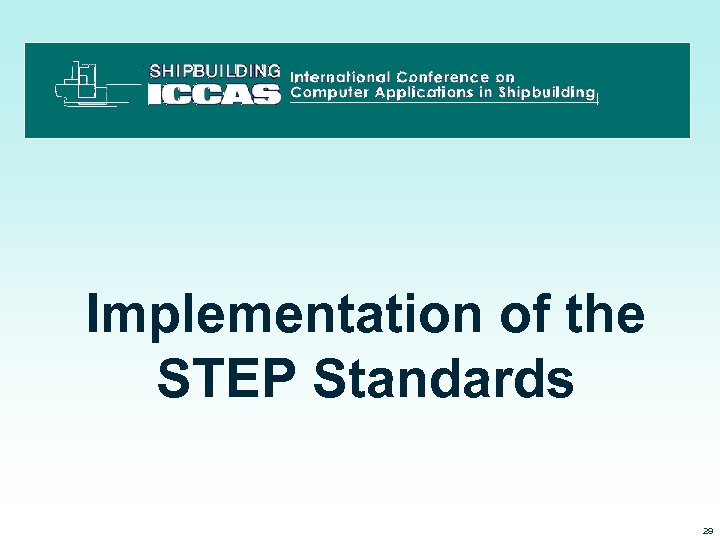 SHIPBUILDING ICCAS International Conference on Computer Applications in Shipbuilding

Implementation of the STEP Standards

29